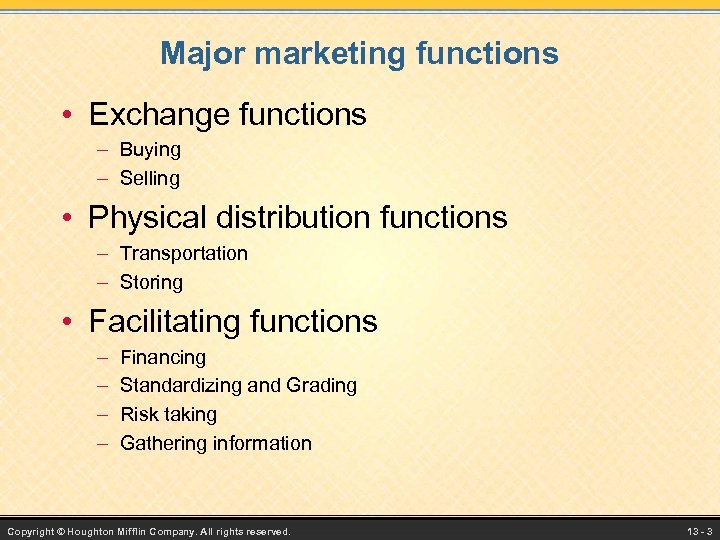 Major marketing functions

• Exchange functions
– Buying
– Selling

• Physical distribution functions
– Transportation
– Storing

• Facilitating functions
– Financing
– Standardizing and Grading
– Risk taking
– Gathering information

Copyright © Houghton Mifflin Company. All rights reserved.

13 - 3